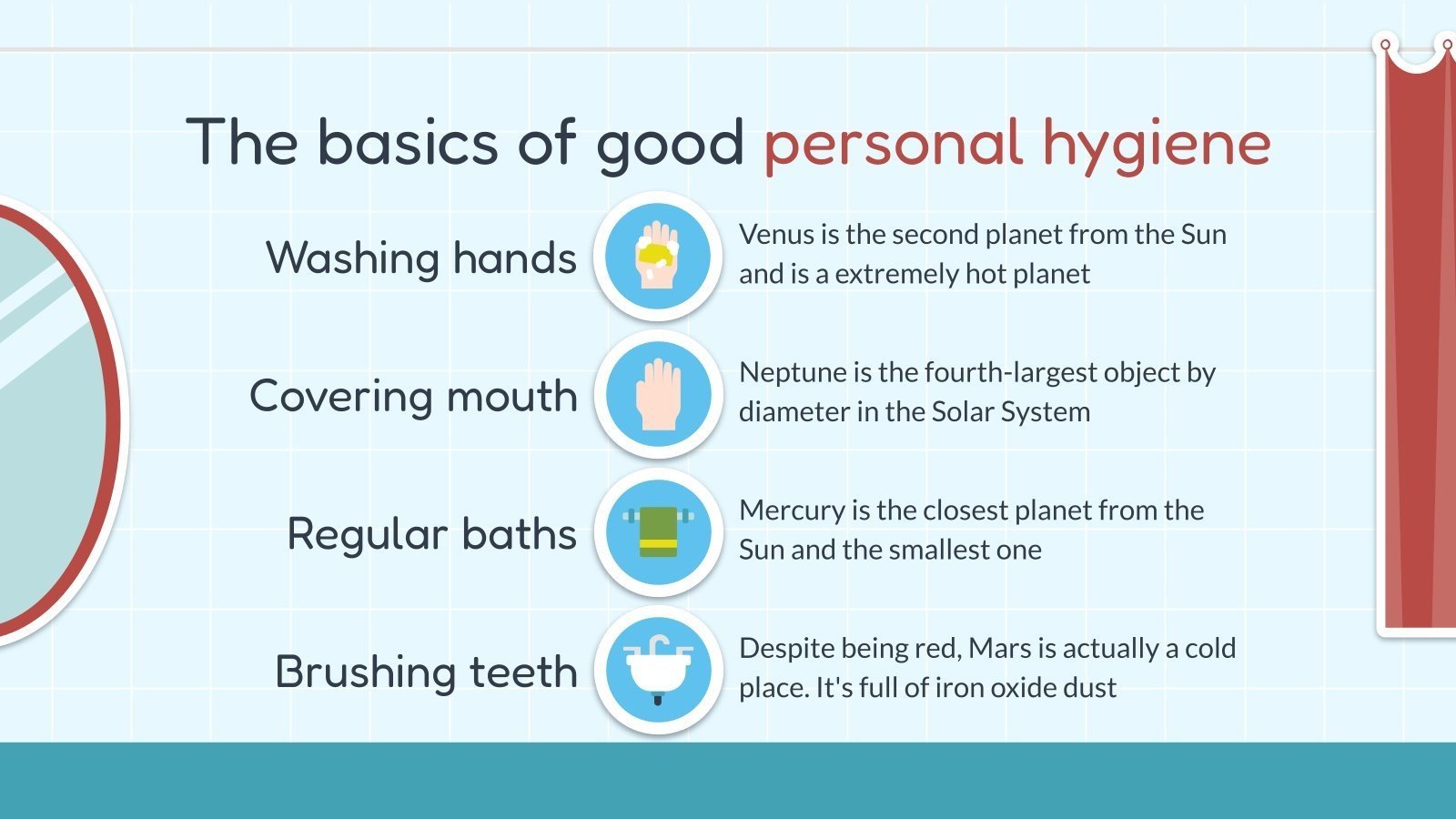 The basics of good personal hygiene

Washing hands

Venus is the second planet from the Sun and is a extremely hot planet

Covering mouth

Neptune is the fourth-largest object by diameter in the Solar System

Regular baths

Mercury is the closest planet from the Sun and the smallest one

Brushing teeth

Despite being red, Mars is actually a cold place. It's full of iron oxide dust